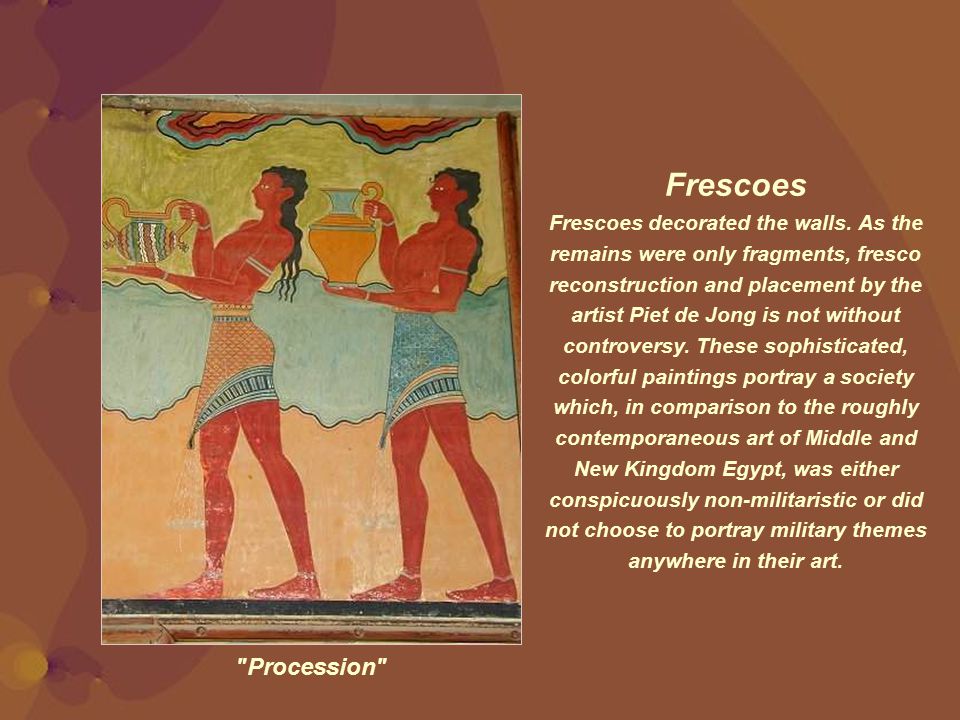 Frescoes

Frescoes decorated the walls. As the remains were only fragments, fresco reconstruction and placement by the artist Piet de Jong is not without controversy. These sophisticated, colorful paintings portray a society which, in comparison to the roughly contemporaneous art of Middle and New Kingdom Egypt, was either conspicuously non-militaristic or did not choose to portray military themes anywhere in their art.

"Procession"